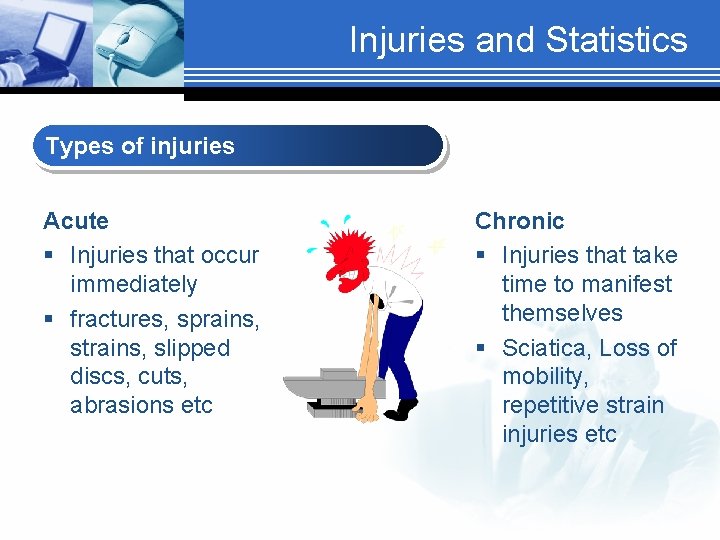 Injuries and Statistics

Types of injuries

Acute
▪ Injuries that occur immediately
▪ fractures, sprains, strains, slipped discs, cuts, abrasions etc

Chronic
▪ Injuries that take time to manifest themselves
▪ Sciatica, Loss of mobility, repetitive strain injuries etc